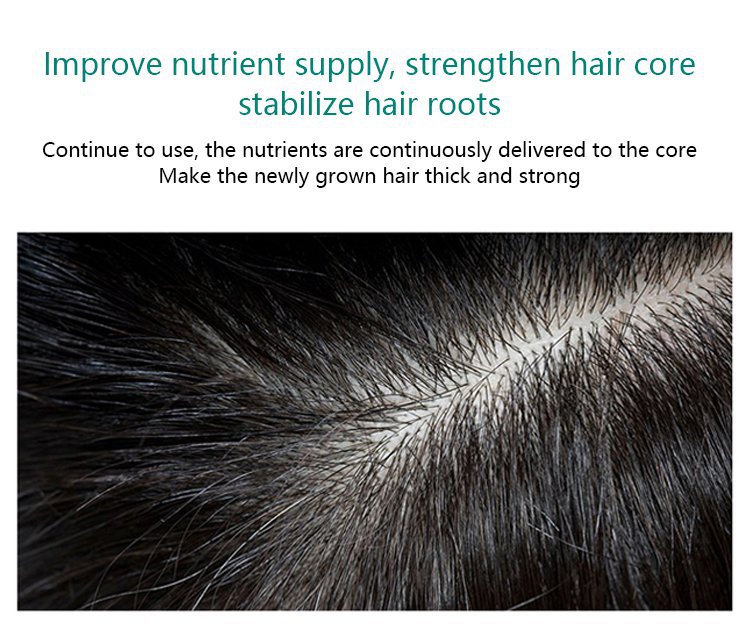 Improve nutrient supply, strengthen hair core stabilize hair roots

Continue to use, the nutrients are continuously delivered to the core
Make the newly grown hair thick and strong